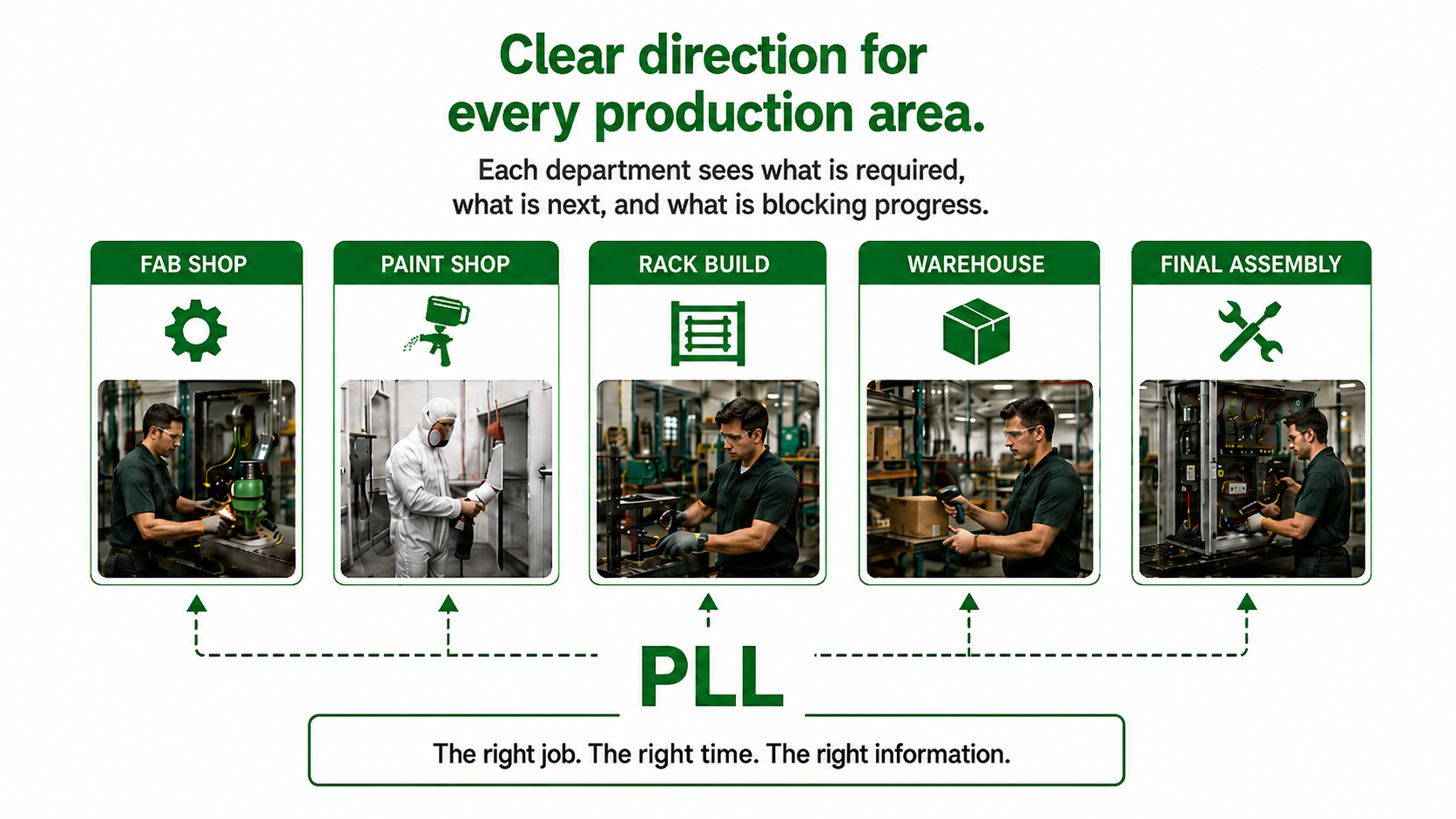 Clear direction for every production area.

Each department sees what is required, what is next, and what is blocking progress.

FAB SHOP

PAINT SHOP

RACK BUILD

WAREHOUSE

FINAL ASSEMBLY

PLL

The right job. The right time. The right information.